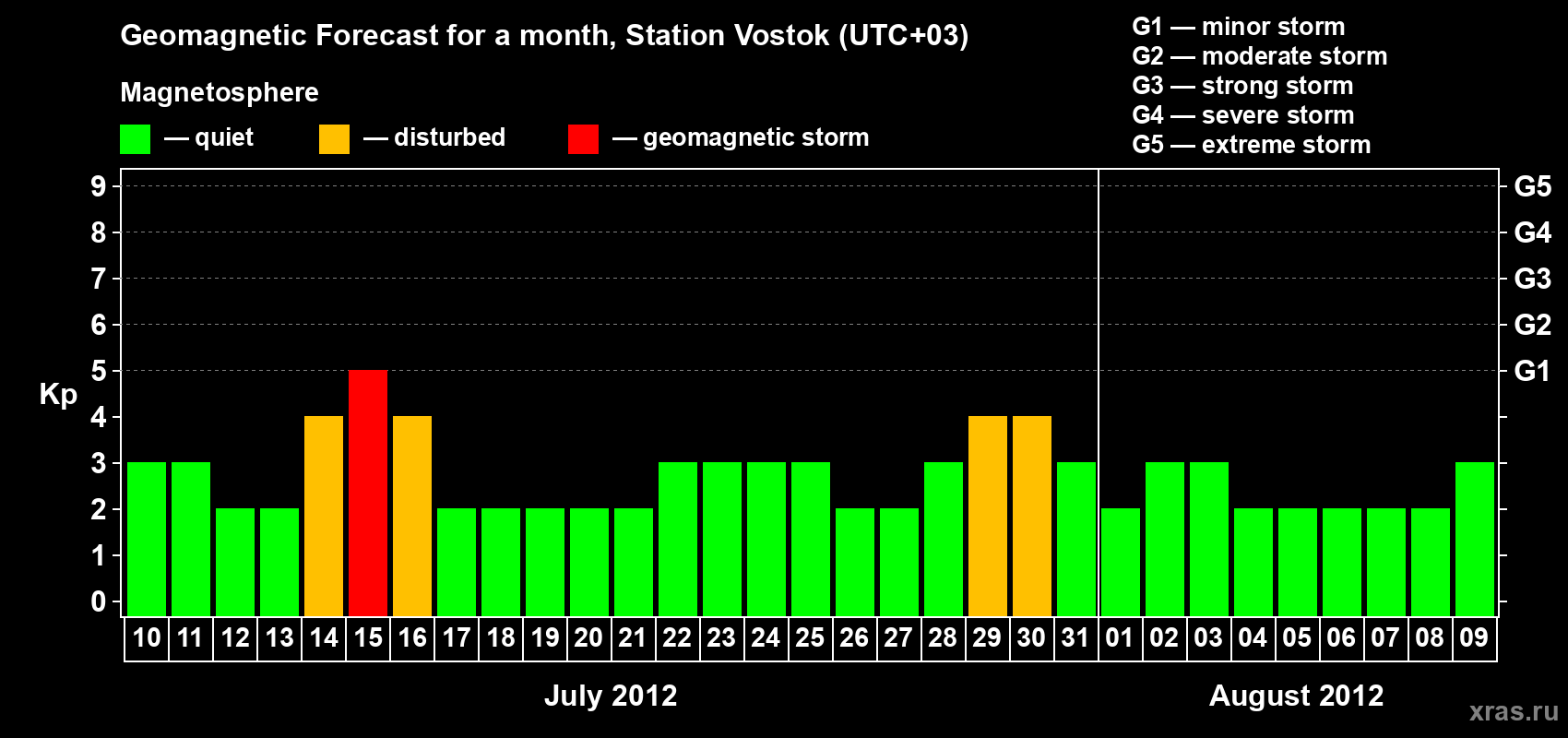 Geomagnetic Forecast for a month, Station Vostok (UTC+03)

Magnetosphere

— quiet — disturbed — geomagnetic storm

G1 — minor storm
G2 — moderate storm
G3 — strong storm
G4 — severe storm
G5 — extreme storm

Kp

9 8 7 6 5 4 3 2 1 0

G5 G4 G3 G2 G1

10 11 12 13 14 15 16 17 18 19 20 21 22 23 24 25 26 27 28 29 30 31 01 02 03 04 05 06 07 08 09

July 2012

August 2012

xras.ru